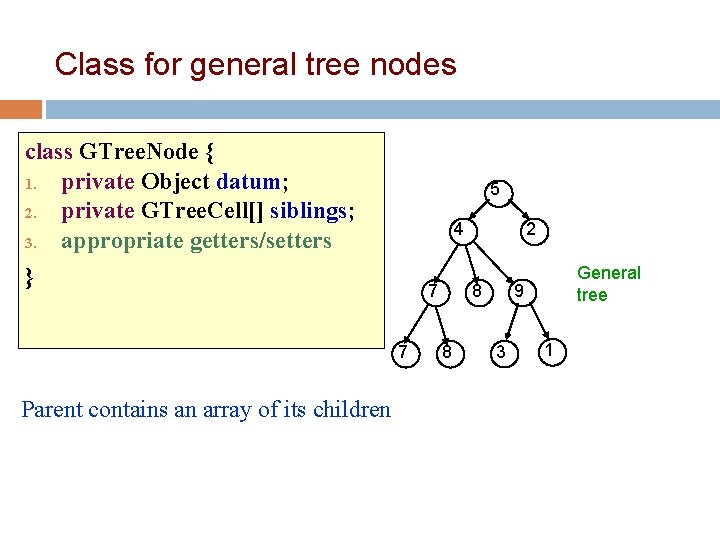 Class for general tree nodes

class GTreeNode {
1. private Object datum;
2. private GTreeCell[] siblings;
3. appropriate getters/setters
}

5
4
2
7
8
9
7
8
3
1

General tree

Parent contains an array of its children